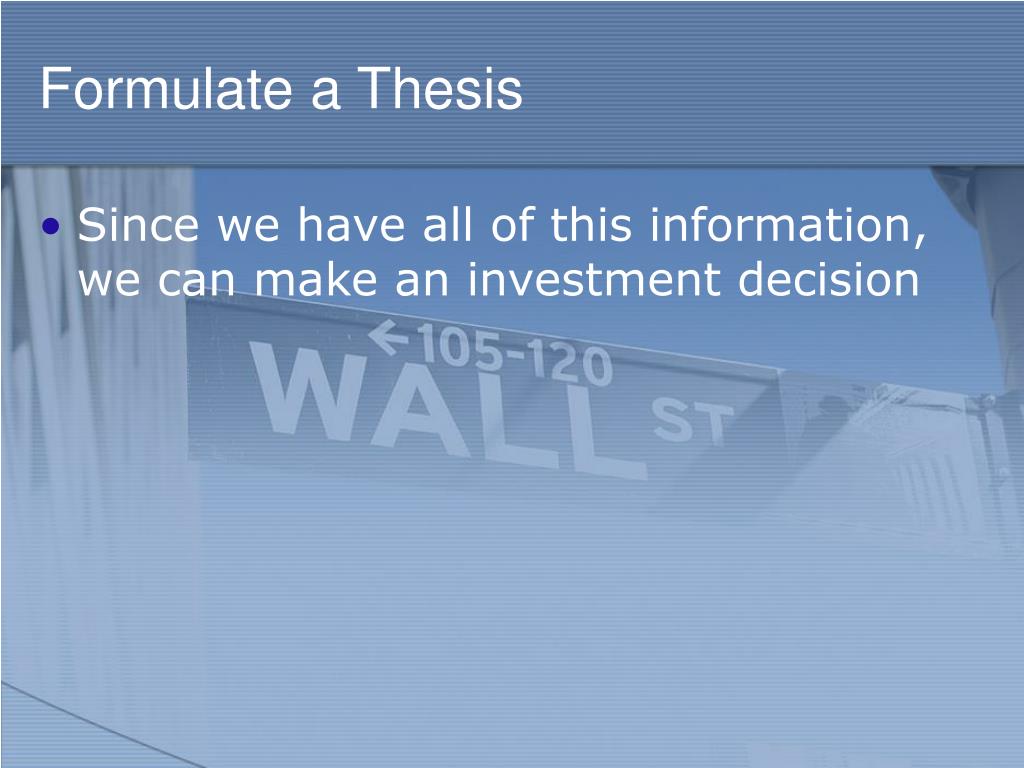 Formulate a Thesis

• Since we have all of this information, we can make an investment decision

←105-120
WALL ST